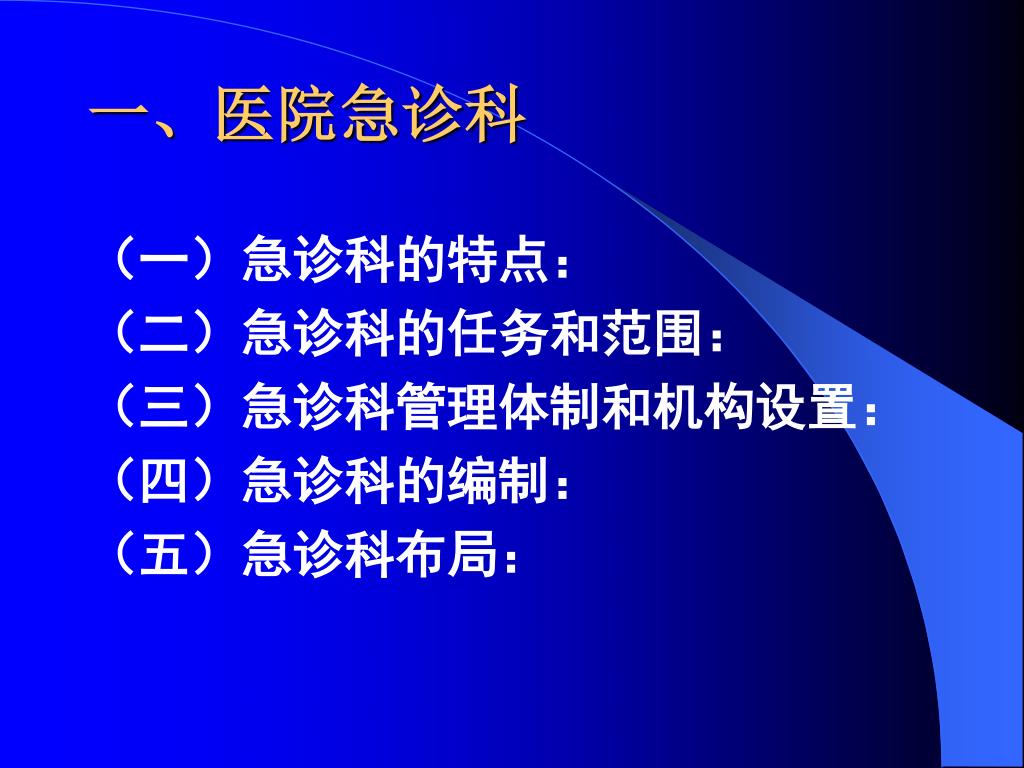 一、医院急诊科

（一）急诊科的特点：
（二）急诊科的任务和范围：
（三）急诊科管理体制和机构设置：
（四）急诊科的编制：
（五）急诊科布局：